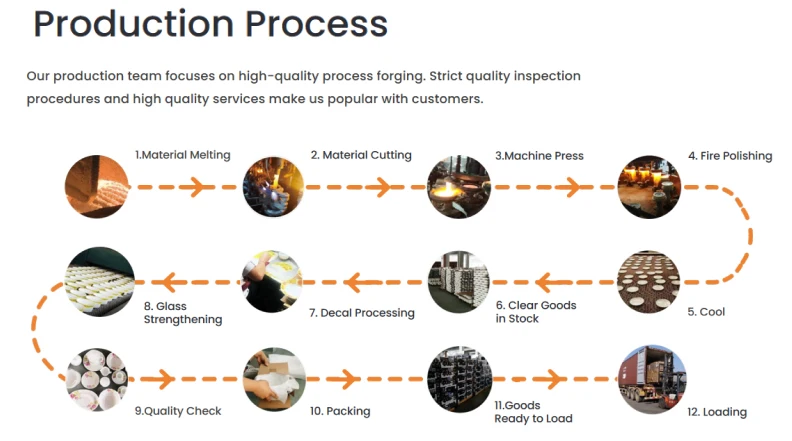 Production Process

Our production team focuses on high-quality process forging. Strict quality inspection procedures and high quality services make us popular with customers.

1.Material Melting

2. Material Cutting

3.Machine Press

4. Fire Polishing

5. Cool

6. Clear Goods in Stock

7. Decal Processing

8. Glass Strengthening

9.Quality Check

10. Packing

11.Goods Ready to Load

12. Loading